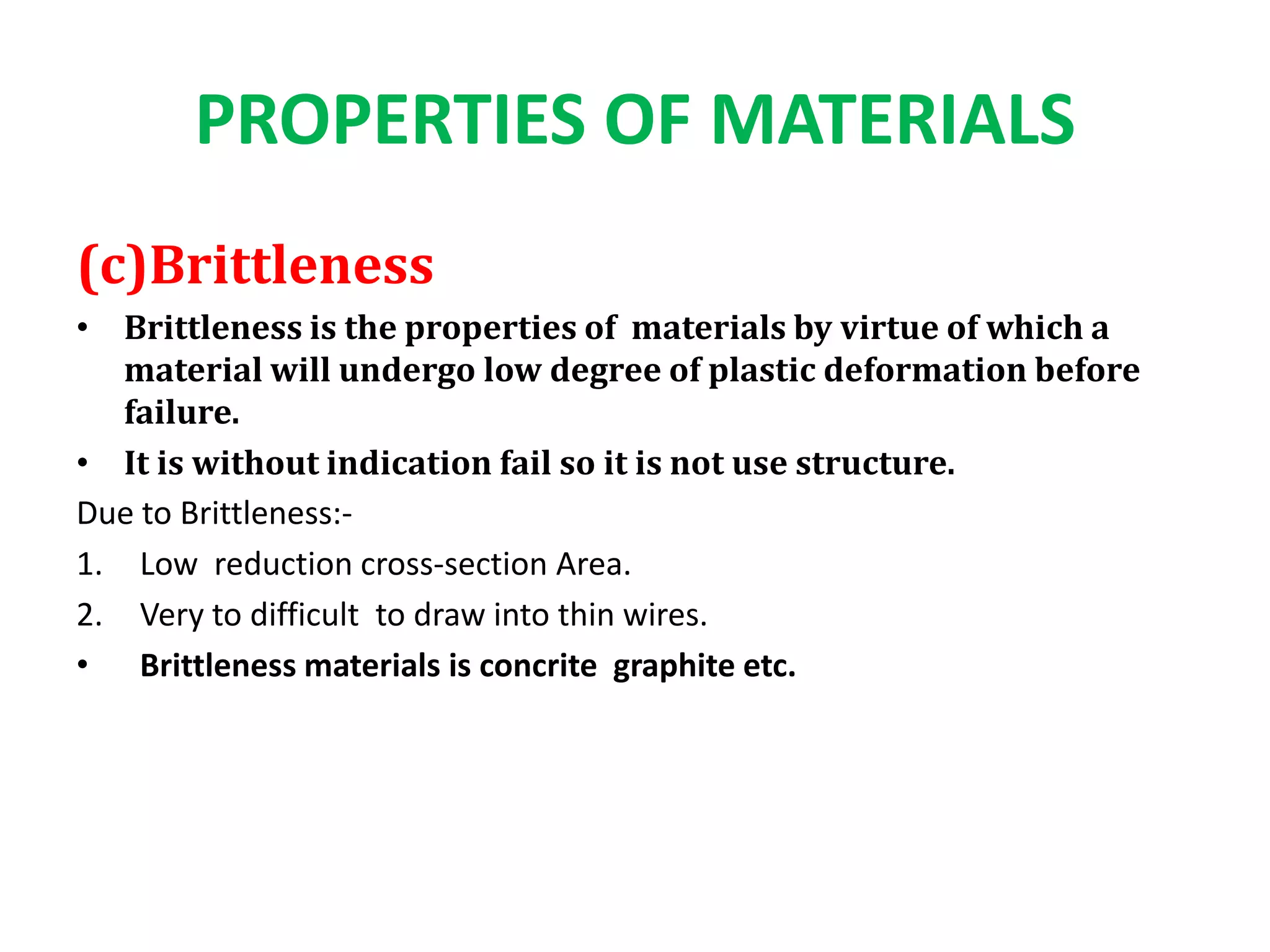 PROPERTIES OF MATERIALS

(c)Brittleness

• Brittleness is the properties of materials by virtue of which a material will undergo low degree of plastic deformation before failure.
• It is without indication fail so it is not use structure.

Due to Brittleness:-
1. Low reduction cross-section Area.
2. Very to difficult to draw into thin wires.
• Brittleness materials is concrite graphite etc.